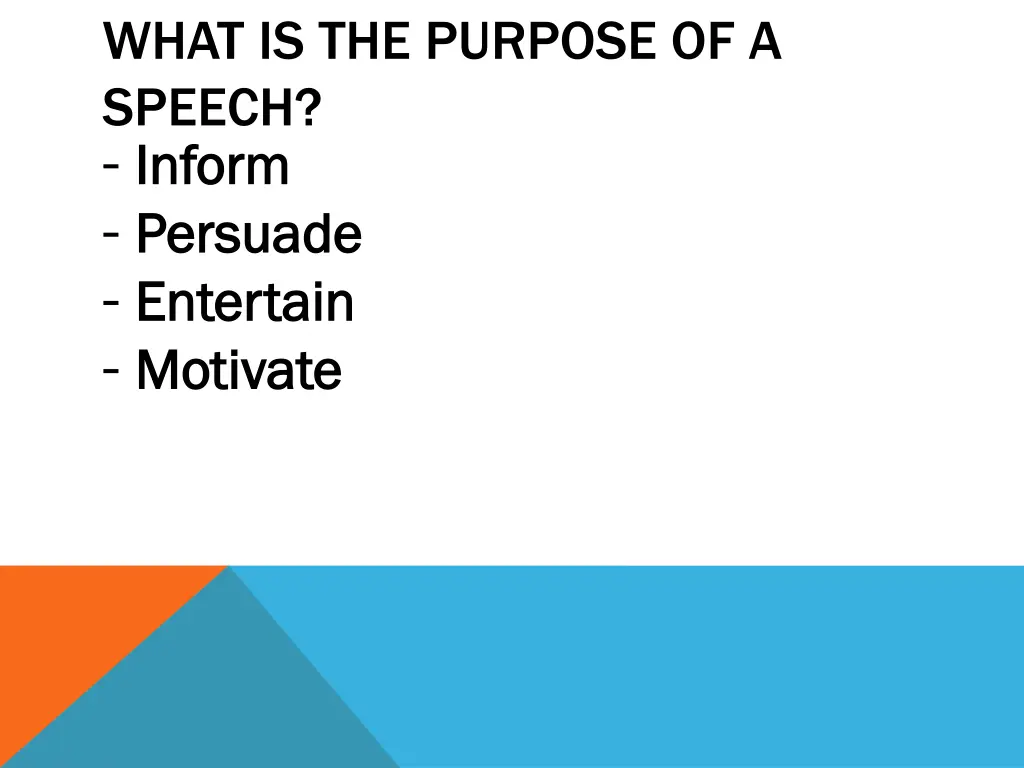 WHAT IS THE PURPOSE OF A SPEECH?

- Inform
- Persuade
- Entertain
- Motivate